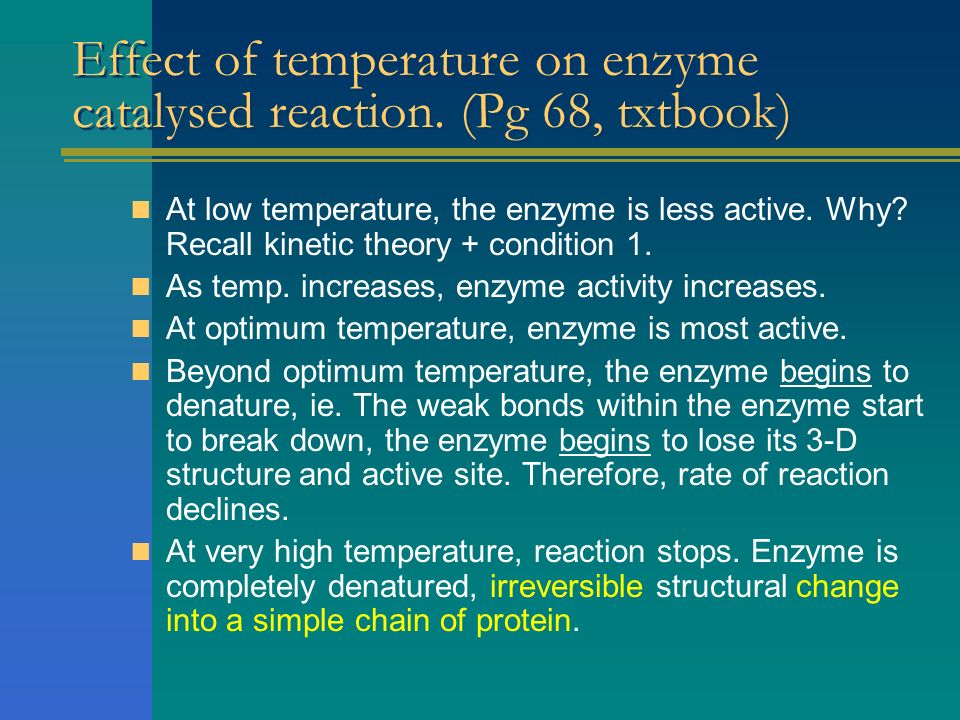 Effect of temperature on enzyme catalysed reaction. (Pg 68, txtbook)

At low temperature, the enzyme is less active. Why? Recall kinetic theory + condition 1.

As temp. increases, enzyme activity increases.

At optimum temperature, enzyme is most active.

Beyond optimum temperature, the enzyme begins to denature, ie. The weak bonds within the enzyme start to break down, the enzyme begins to lose its 3-D structure and active site. Therefore, rate of reaction declines.

At very high temperature, reaction stops. Enzyme is completely denatured, irreversible structural change into a simple chain of protein.